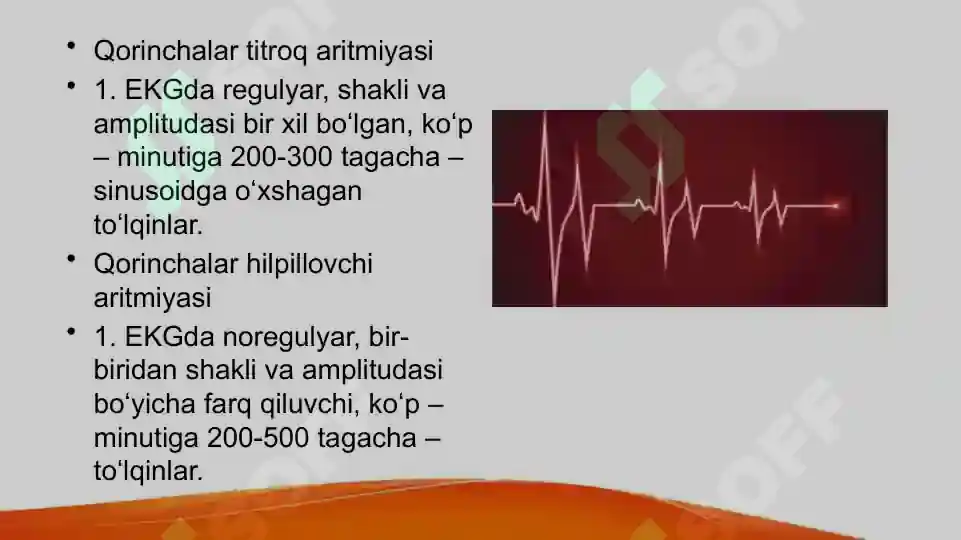 • Qorinchalar titroq aritmiyasi
• 1. EKGda regulyar, shakli va amplitudasi bir xil bo‘lgan, ko‘p – minutiga 200-300 tagacha – sinusoidga o‘xshagan to‘lqinlar.
• Qorinchalar hilpillovchi aritmiyasi
• 1. EKGda noregulyar, bir-biridan shakli va amplitudasi bo‘yicha farq qiluvchi, ko‘p – minutiga 200-500 tagacha – to‘lqinlar.

SOFF